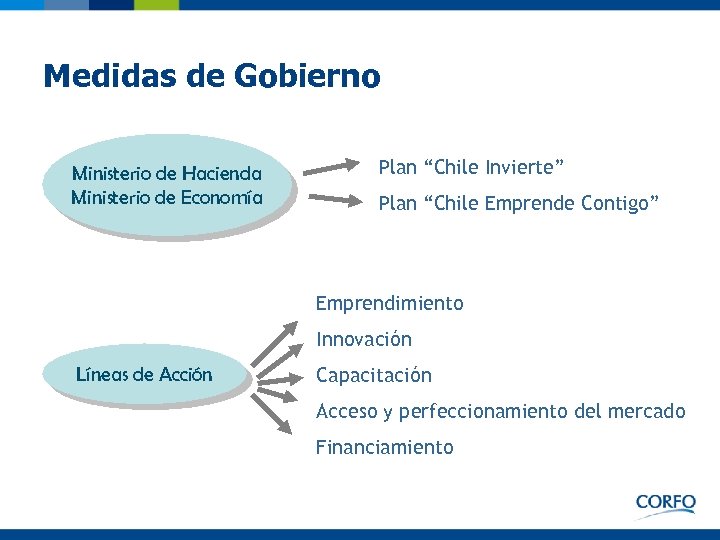 Medidas de Gobierno

Ministerio de Hacienda
Ministerio de Economía

Plan “Chile Invierte”

Plan “Chile Emprende Contigo”

Líneas de Acción

Emprendimiento

Innovación

Capacitación

Acceso y perfeccionamiento del mercado

Financiamiento

CORFO